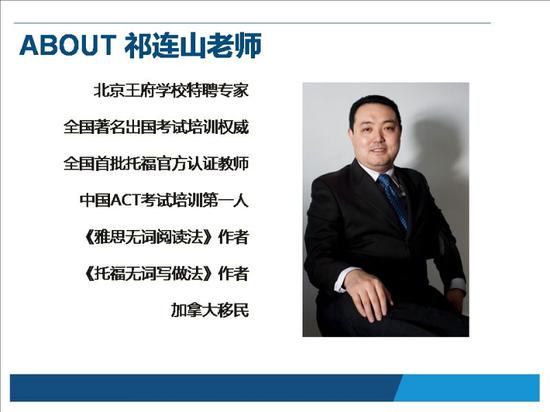 ABOUT 祁连山老师

北京王府学校特聘专家

全国著名出国考试培训权威

全国首批托福官方认证教师

中国ACT考试培训第一人

《雅思无词阅读法》作者

《托福无词写做法》作者

加拿大移民